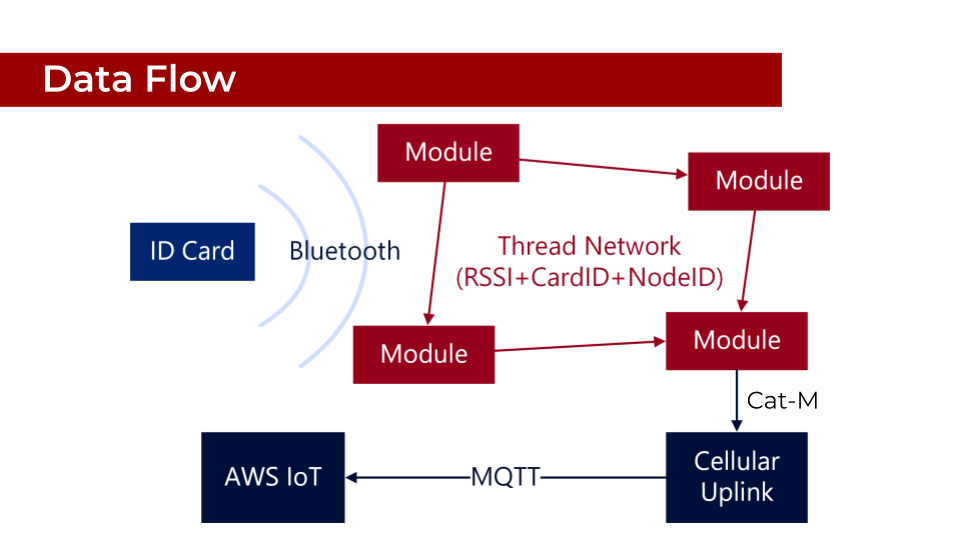 Data Flow

Module

Module

ID Card

Bluetooth

Thread Network (RSSI+CardID+NodeID)

Module

Module

Cat-M

AWS IoT

MQTT

Cellular Uplink